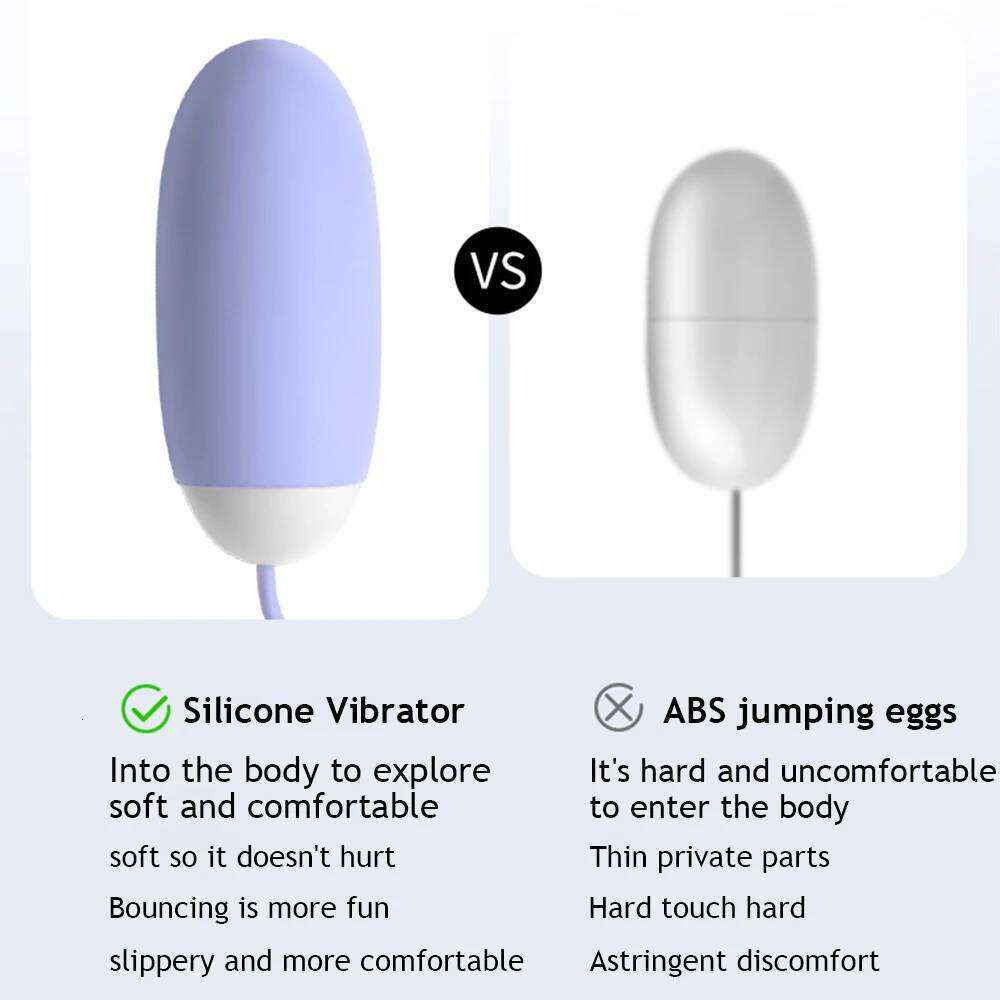 VS

Silicone Vibrator

Into the body to explore soft and comfortable

soft so it doesn't hurt

Bouncing is more fun

slippery and more comfortable

ABS jumping eggs

It's hard and uncomfortable to enter the body

Thin private parts

Hard touch hard

Astringent discomfort